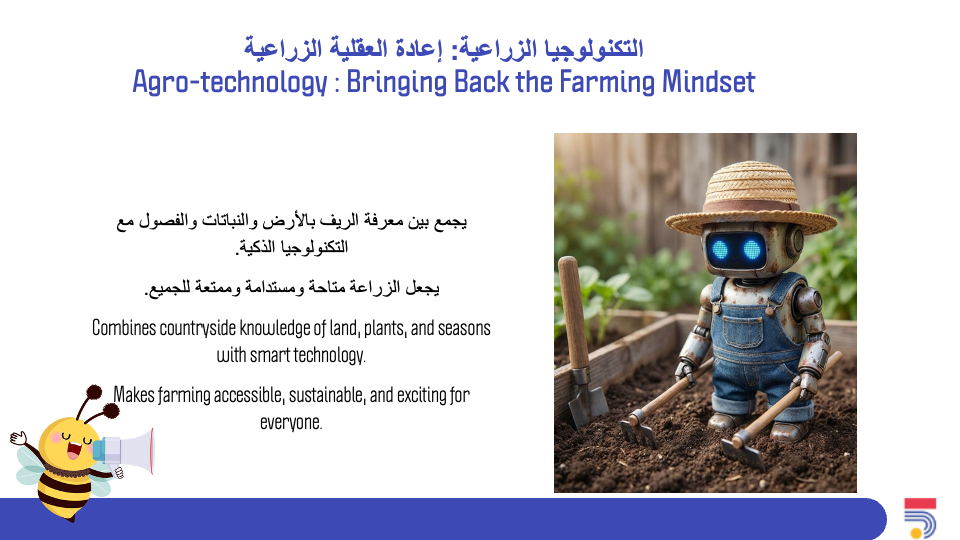 التكنولوجيا الزراعية: إعادة العقلية الزراعية
Agro-technology : Bringing Back the Farming Mindset

يجمع بين معرفة الريف بالأرض والنباتات والفصول مع التكنولوجيا الذكية.

يجعل الزراعة متاحة ومستدامة وممتعة للجميع.

Combines countryside knowledge of land, plants, and seasons with smart technology.

Makes farming accessible, sustainable, and exciting for everyone.